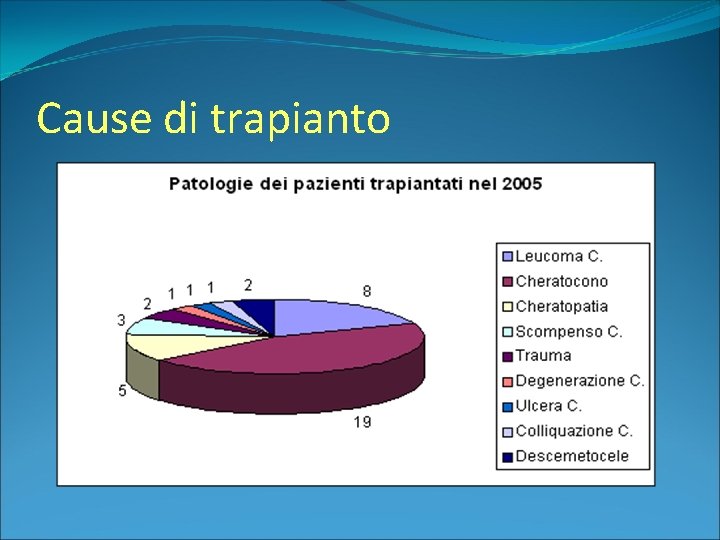 Cause di trapianto

Patologie dei pazienti trapiantati nel 2005

8
19
5
3
2
1
1
1
2

Leucoma C.
Cheratocono
Cheratopatia
Scompenso C.
Trauma
Degenerazione C.
Ulcera C.
Colliquazione C.
Descemetocele